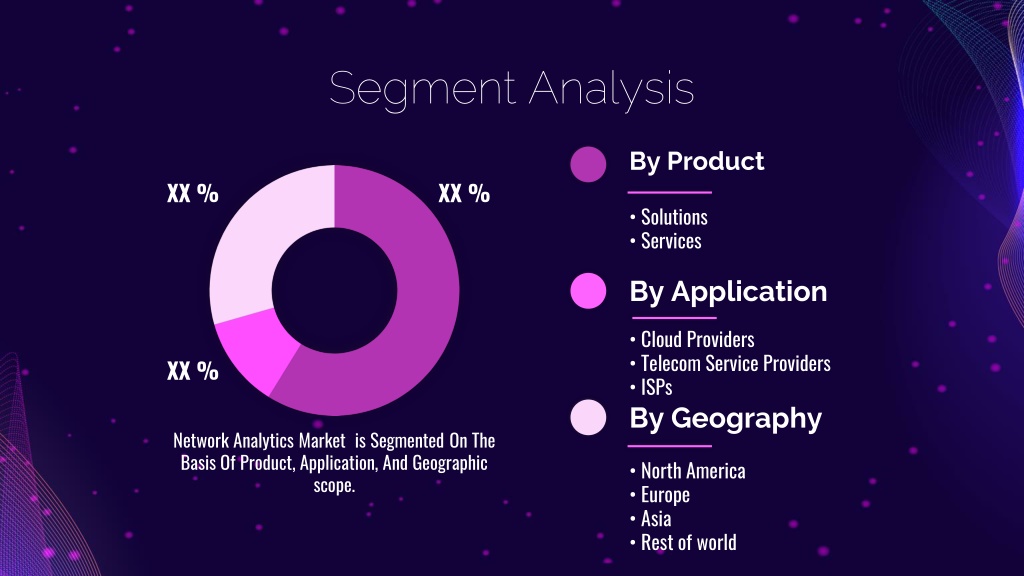 Segment Analysis

XX %

XX %

XX %

Network Analytics Market is Segmented On The Basis Of Product, Application, And Geographic scope.

By Product

• Solutions
• Services

By Application

• Cloud Providers
• Telecom Service Providers
• ISPs

By Geography

• North America
• Europe
• Asia
• Rest of world